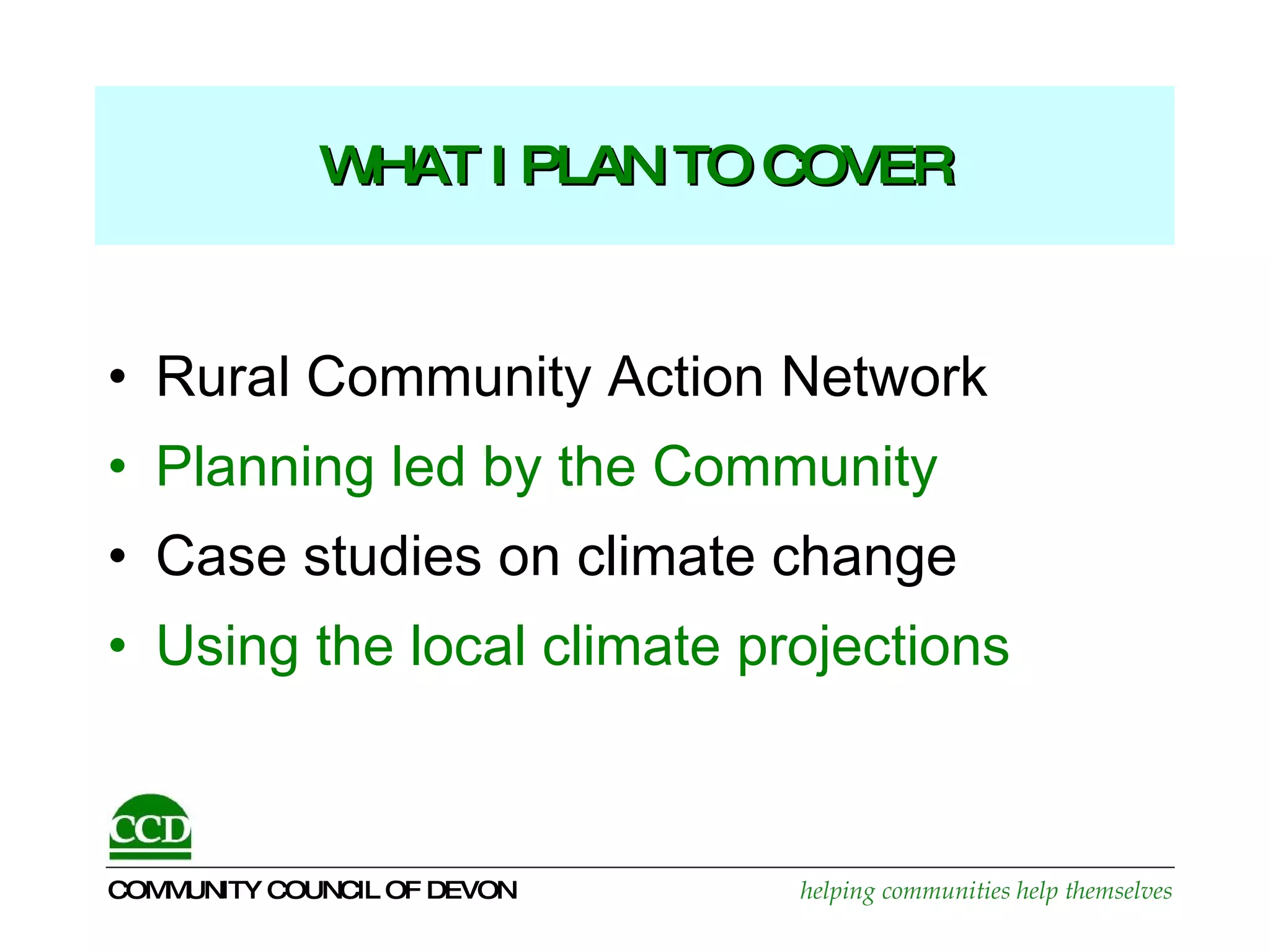 WHAT I PLAN TO COVER

• Rural Community Action Network
• Planning led by the Community
• Case studies on climate change
• Using the local climate projections

CCD

COMMUNITY COUNCIL OF DEVON

helping communities help themselves